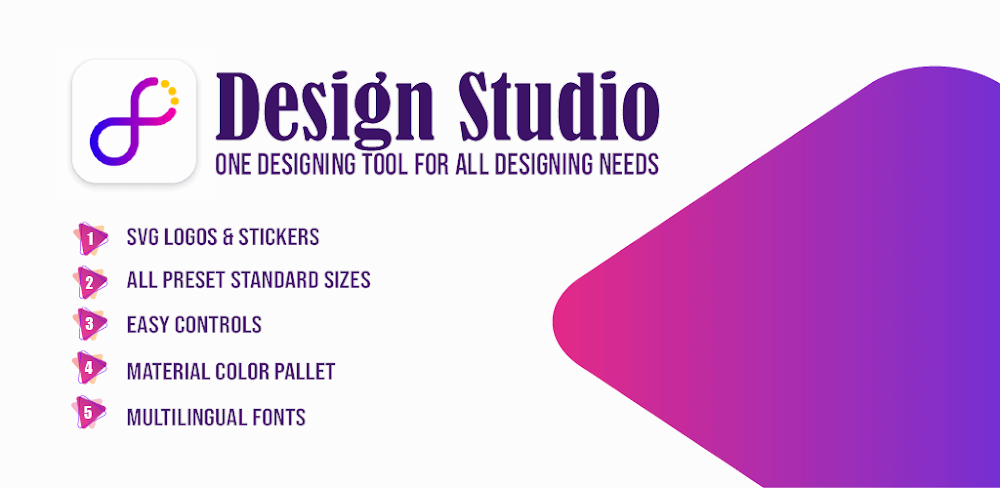 Design Studio
ONE DESIGNING TOOL FOR ALL DESIGNING NEEDS

1 SVG LOGOS & STICKERS
2 ALL PRESET STANDARD SIZES
3 EASY CONTROLS
4 MATERIAL COLOR PALLET
5 MULTILINGUAL FONTS